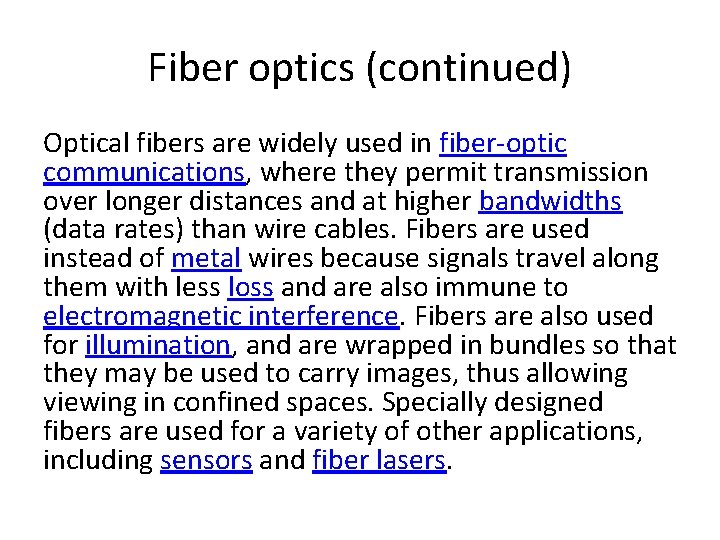 Fiber optics (continued)

Optical fibers are widely used in fiber-optic communications, where they permit transmission over longer distances and at higher bandwidths (data rates) than wire cables. Fibers are used instead of metal wires because signals travel along them with less loss and are also immune to electromagnetic interference. Fibers are also used for illumination, and are wrapped in bundles so that they may be used to carry images, thus allowing viewing in confined spaces. Specially designed fibers are used for a variety of other applications, including sensors and fiber lasers.